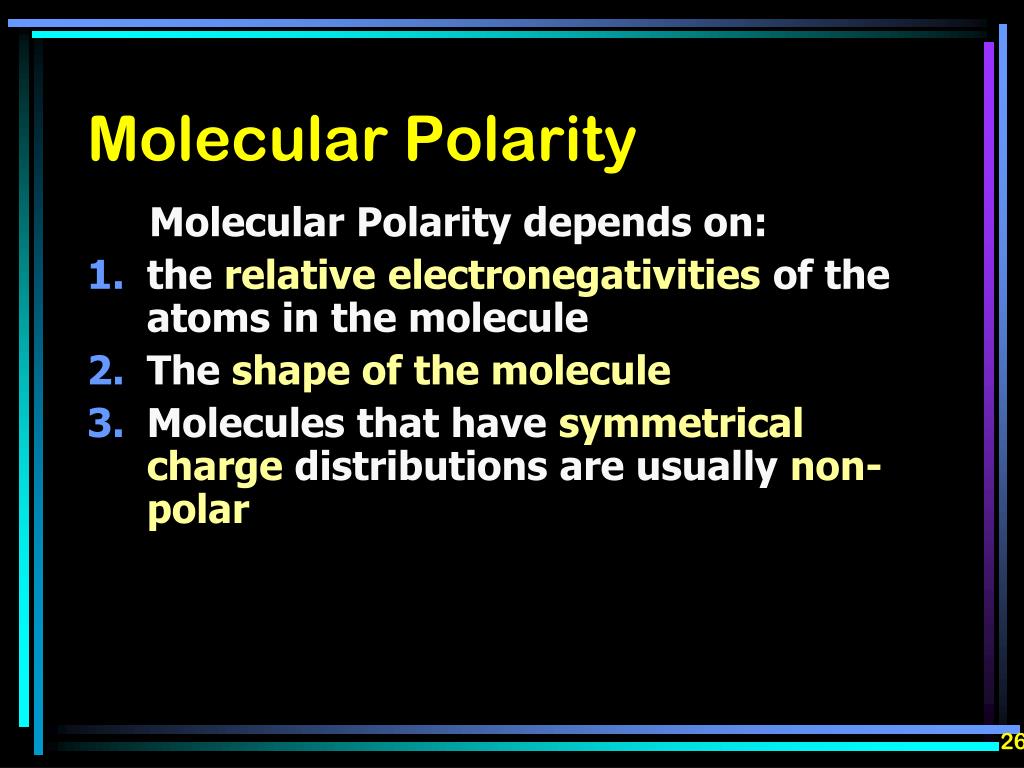 Molecular Polarity

Molecular Polarity depends on:

1. the relative electronegativities of the atoms in the molecule
2. The shape of the molecule
3. Molecules that have symmetrical charge distributions are usually non-polar

26